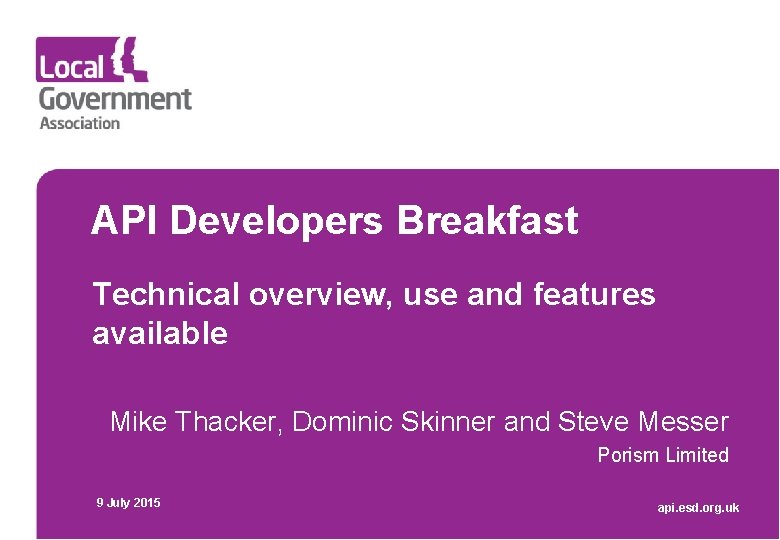 Local Government Association

API Developers Breakfast

Technical overview, use and features available

Mike Thacker, Dominic Skinner and Steve Messer
Porism Limited

9 July 2015

api.esd.org.uk